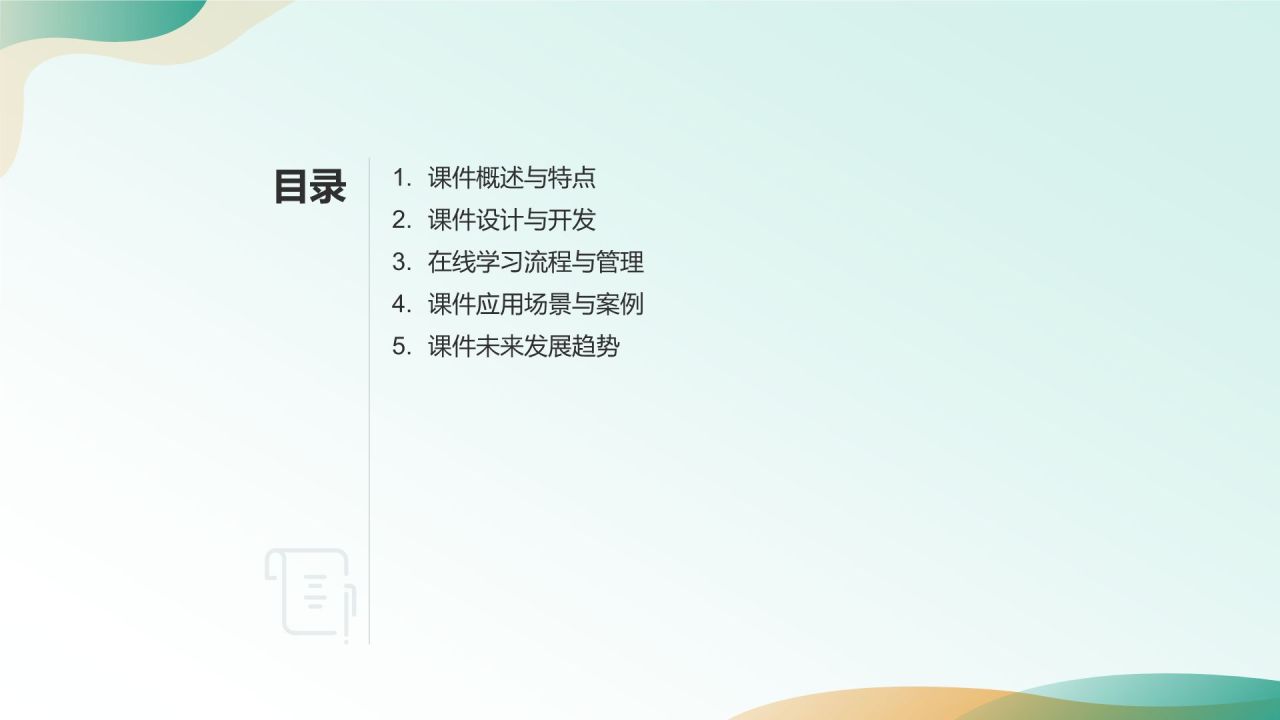 目录

1. 课件概述与特点
2. 课件设计与开发
3. 在线学习流程与管理
4. 课件应用场景与案例
5. 课件未来发展趋势